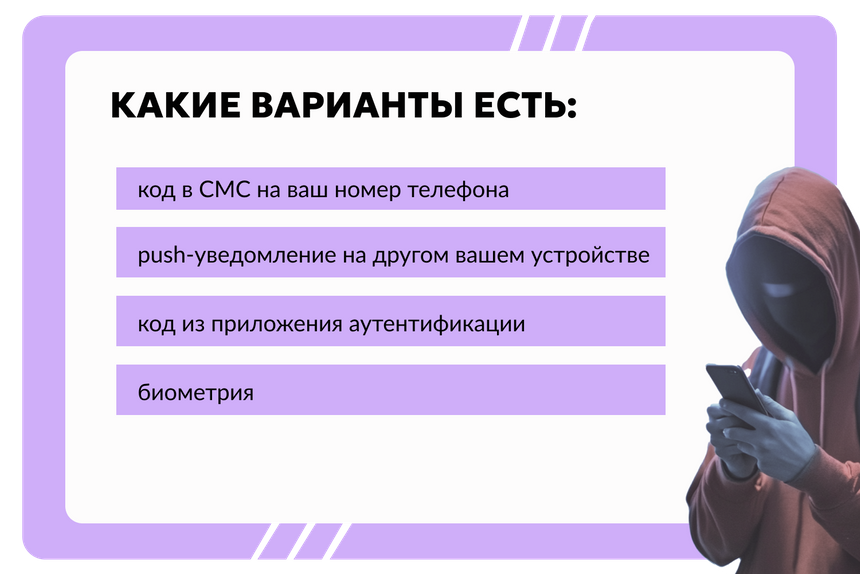 КАКИЕ ВАРИАНТЫ ЕСТЬ:

код в СМС на ваш номер телефона

push-уведомление на другом вашем устройстве

код из приложения аутентификации

биометрия